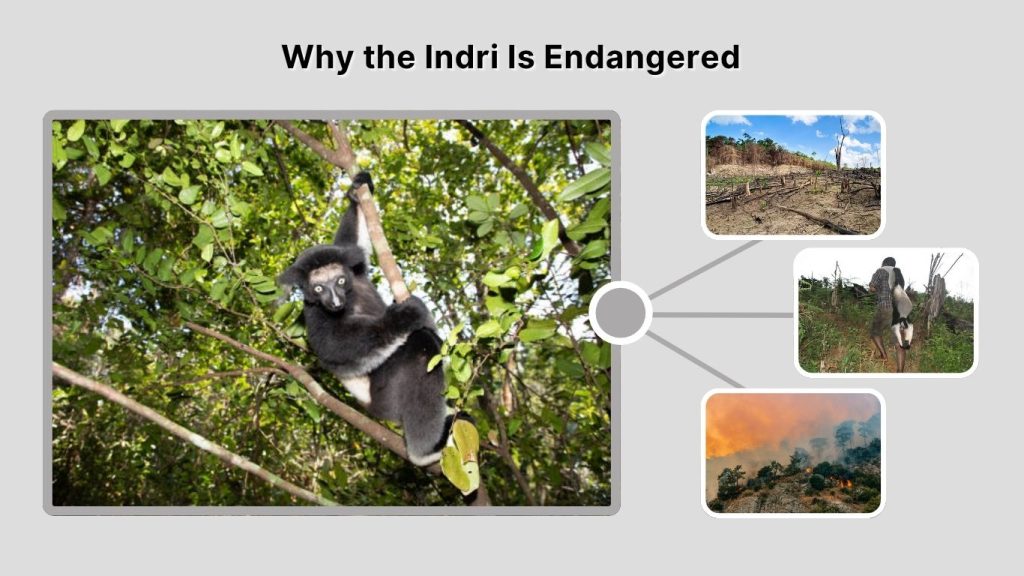 Why the Indri Is Endangered